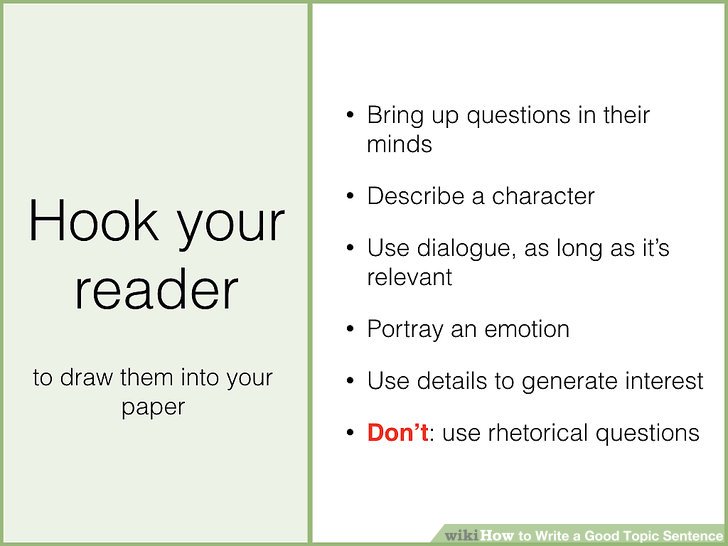 Hook your reader

to draw them into your paper

• Bring up questions in their minds

• Describe a character

• Use dialogue, as long as it's relevant

• Portray an emotion

• Use details to generate interest

• Don't: use rhetorical questions

wikiHow to Write a Good Topic Sentence